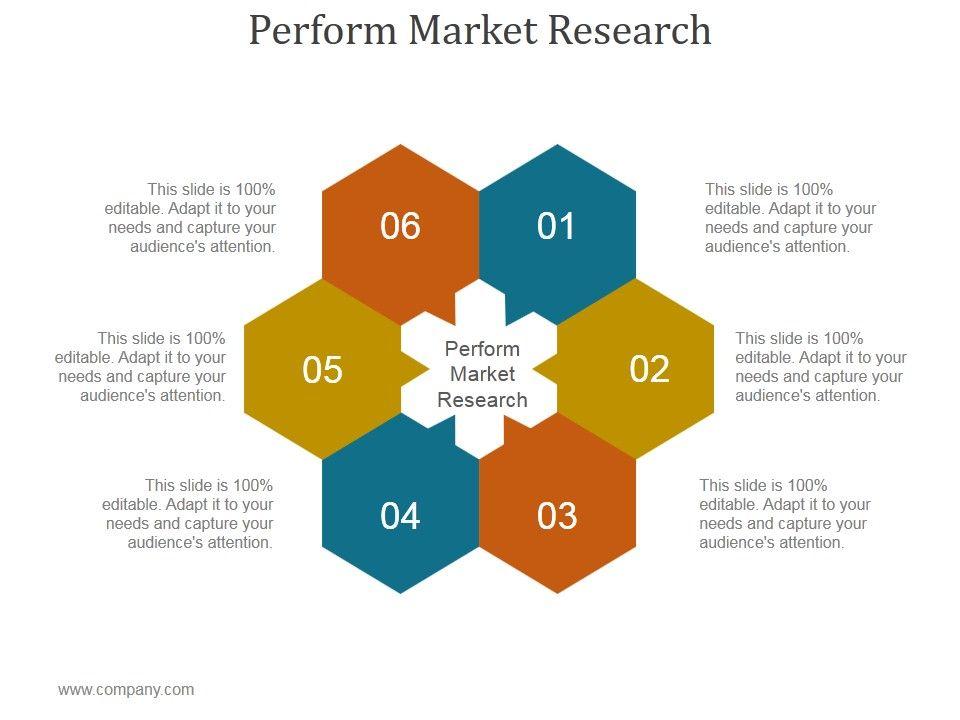 Perform Market Research

This slide is 100% editable. Adapt it to your needs and capture your audience's attention.

06

01

This slide is 100% editable. Adapt it to your needs and capture your audience's attention.

This slide is 100% editable. Adapt it to your needs and capture your audience's attention.

05

Perform Market Research

02

This slide is 100% editable. Adapt it to your needs and capture your audience's attention.

This slide is 100% editable. Adapt it to your needs and capture your audience's attention.

04

03

This slide is 100% editable. Adapt it to your needs and capture your audience's attention.

www.company.com